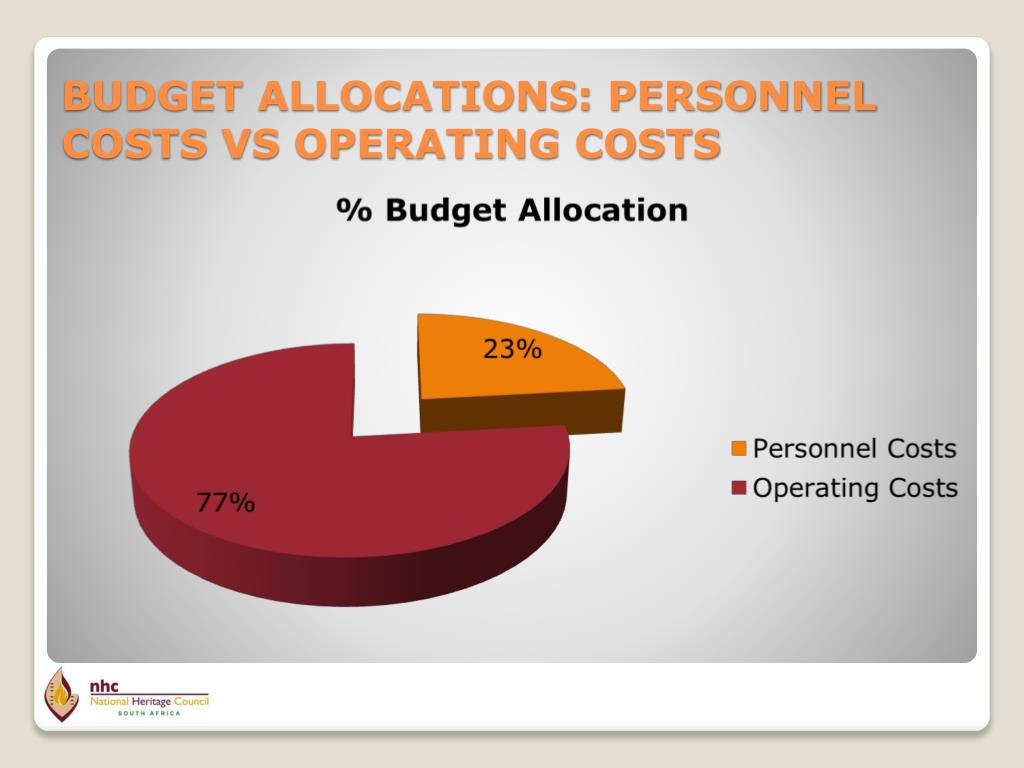 BUDGET ALLOCATIONS: PERSONNEL COSTS VS OPERATING COSTS

% Budget Allocation

23%

77%

Personnel Costs
Operating Costs

nhc
National Heritage Council
SOUTH AFRICA